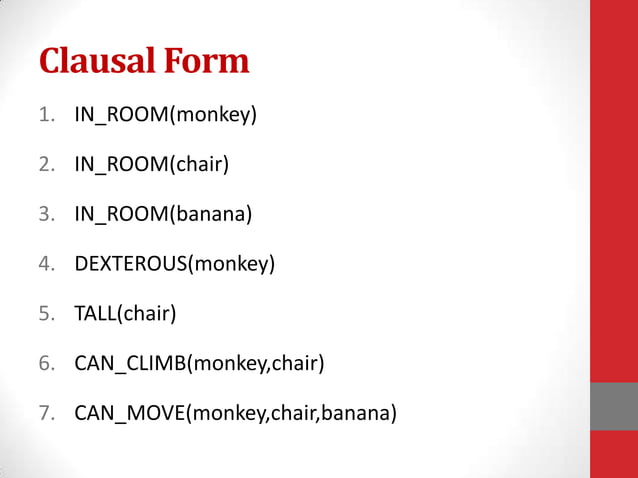 Clausal Form

1. IN_ROOM(monkey)
2. IN_ROOM(chair)
3. IN_ROOM(banana)
4. DEXTEROUS(monkey)
5. TALL(chair)
6. CAN_CLIMB(monkey,chair)
7. CAN_MOVE(monkey,chair,banana)